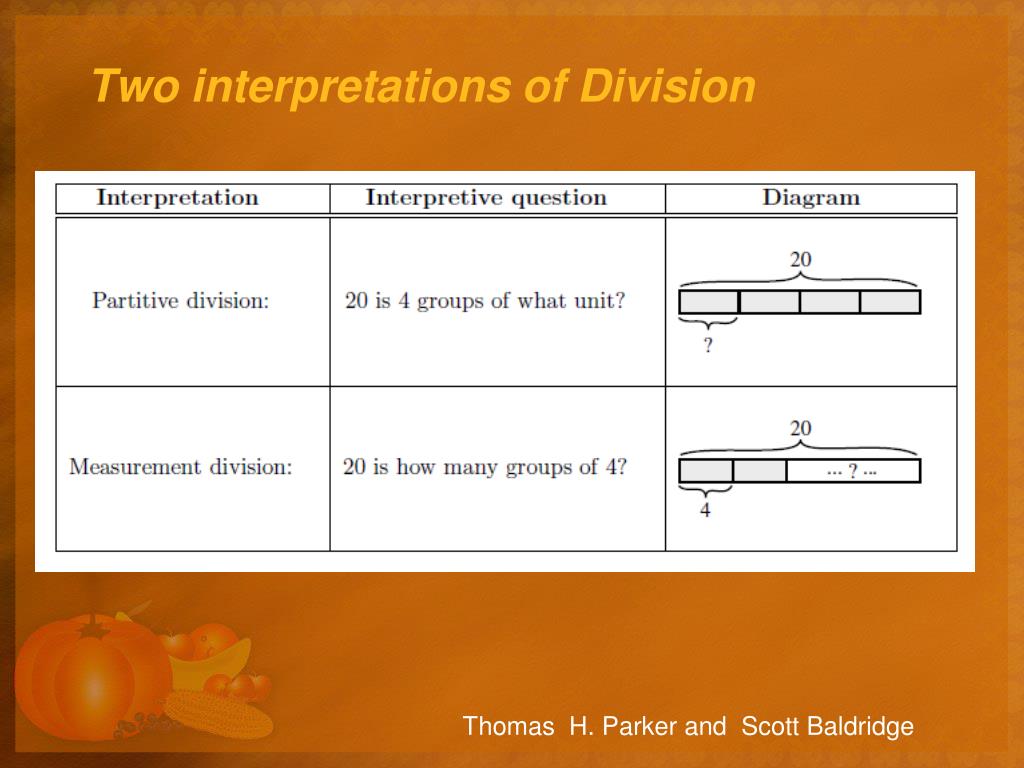 Two interpretations of Division

| Interpretation | Interpretive question | Diagram |
|---|---|---|
| Partitive division: | 20 is 4 groups of what unit? | 20 ? |
| Measurement division: | 20 is how many groups of 4? | 20 ... ? ... 4 |

Thomas H. Parker and Scott Baldridge